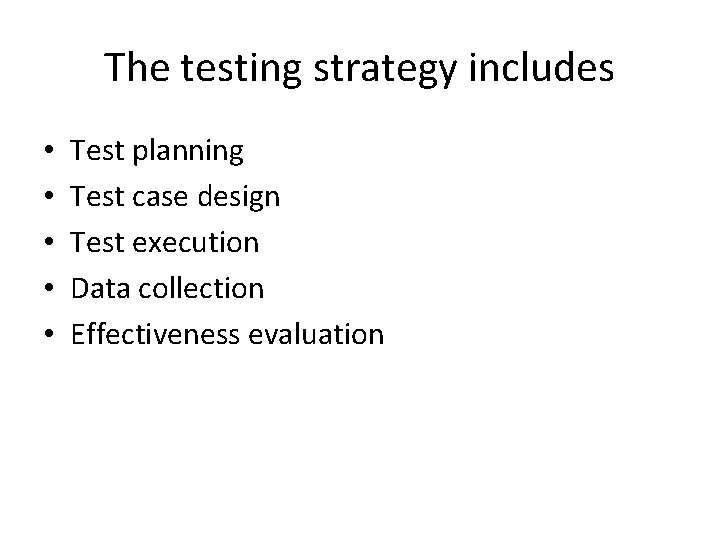 The testing strategy includes

• Test planning
• Test case design
• Test execution
• Data collection
• Effectiveness evaluation